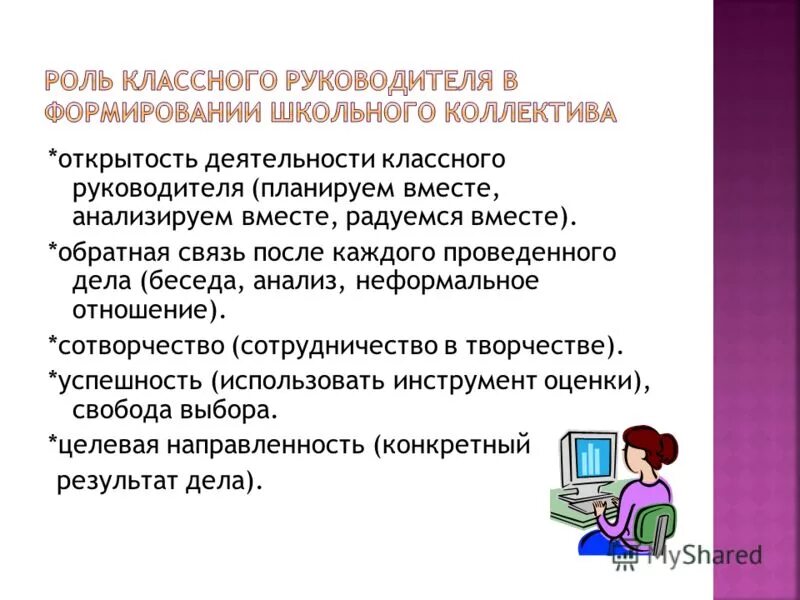 РОЛЬ КЛАССНОГО РУКОВОДИТЕЛЯ В ФОРМИРОВАНИИ ШКОЛЬНОГО КОЛЛЕКТИВА

*открытость деятельности классного руководителя (планируем вместе, анализируем вместе, радуемся вместе).

*обратная связь после каждого проведенного дела (беседа, анализ, неформальное отношение).

*сотворчество (сотрудничество в творчестве).

*успешность (использовать инструмент оценки), свобода выбора.

*целевая направленность (конкретный результат дела).

MyShared